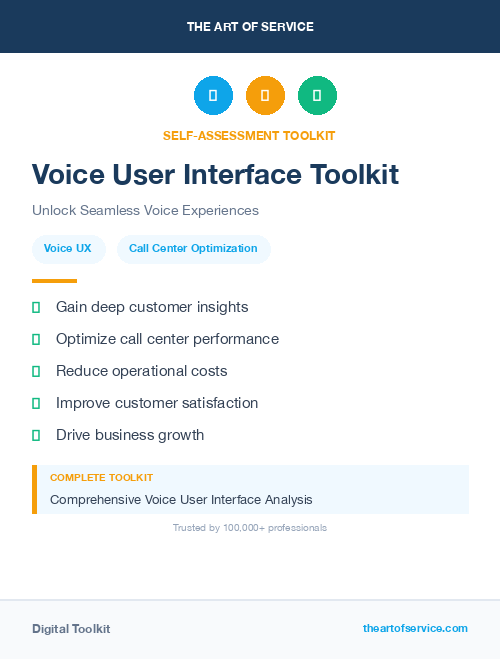 THE ART OF SERVICE

SELF-ASSESSMENT TOOLKIT

Voice User Interface Toolkit

Unlock Seamless Voice Experiences

Voice UX

Call Center Optimization

Gain deep customer insights

Optimize call center performance

Reduce operational costs

Improve customer satisfaction

Drive business growth

COMPLETE TOOLKIT

Comprehensive Voice User Interface Analysis

Trusted by 100,000+ professionals

Digital Toolkit

theartofservice.com